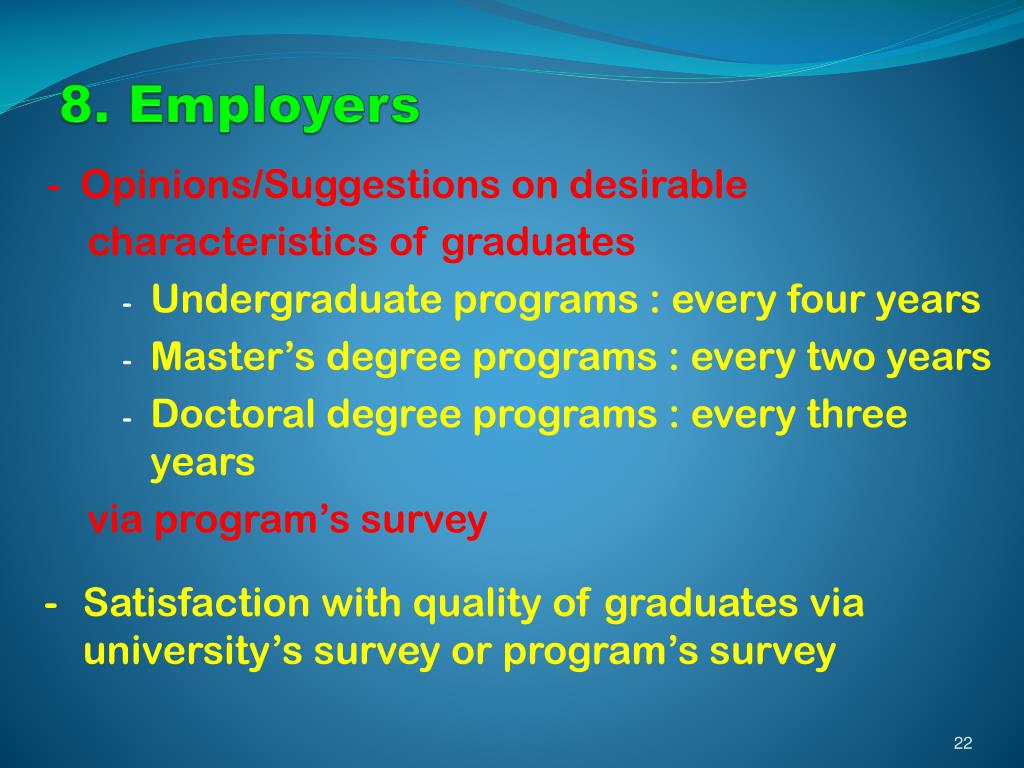 8. Employers

- Opinions/Suggestions on desirable characteristics of graduates

- Undergraduate programs : every four years
- Master’s degree programs : every two years
- Doctoral degree programs : every three years

via program’s survey

- Satisfaction with quality of graduates via university’s survey or program’s survey

22